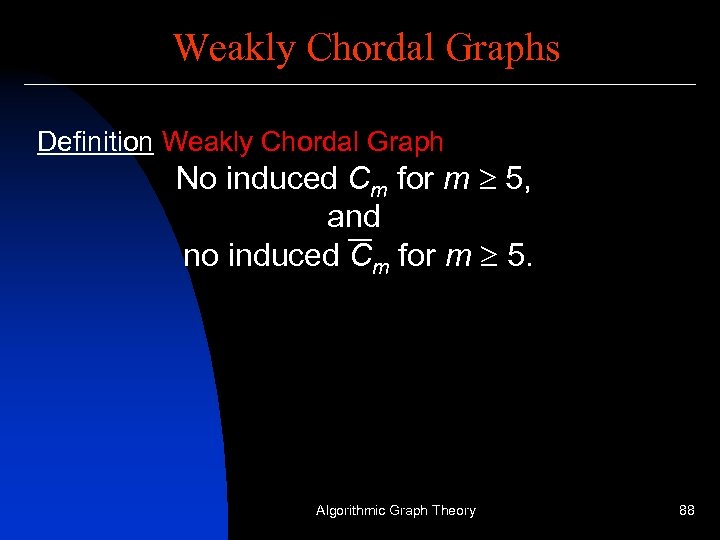 Weakly Chordal Graphs

Definition Weakly Chordal Graph

No induced $C_m$ for $m \geq 5$,
and
no induced $\overline{C}_m$ for $m \geq 5$.

Algorithmic Graph Theory

88